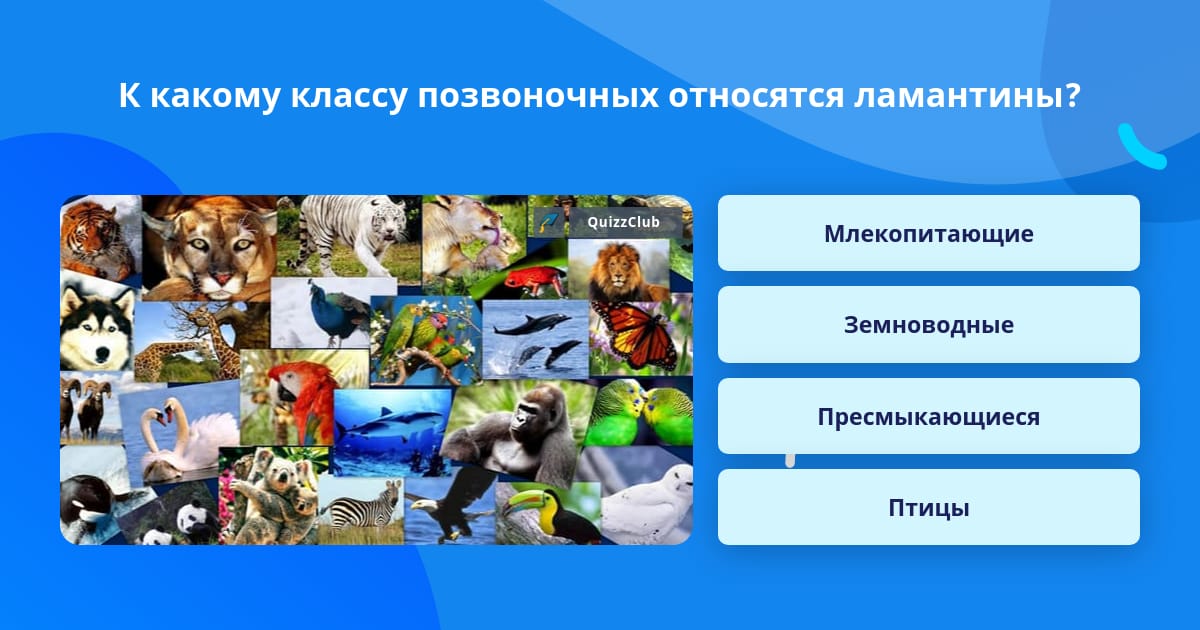 К какому классу позвоночных относятся ламантины?

QuizzClub

Млекопитающие

Земноводные

Пресмыкающиеся

Птицы